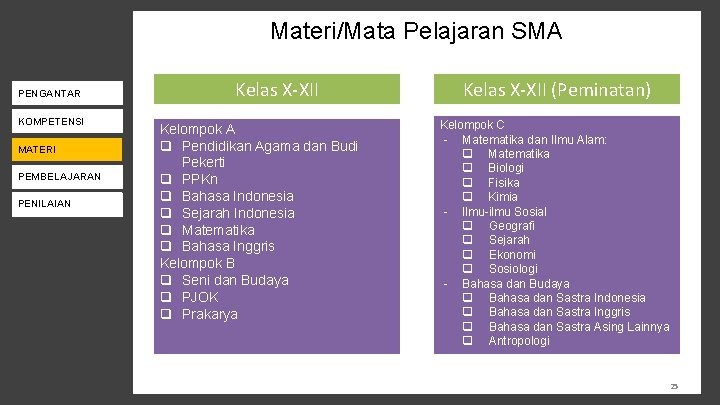 Materi/Mata Pelajaran SMA

PENGANTAR
KOMPETENSI
MATERI
PEMBELAJARAN
PENILAIAN

Kelas X-XII

Kelompok A
❑ Pendidikan Agama dan Budi Pekerti
❑ PPKn
❑ Bahasa Indonesia
❑ Sejarah Indonesia
❑ Matematika
❑ Bahasa Inggris
Kelompok B
❑ Seni dan Budaya
❑ PJOK
❑ Prakarya

Kelas X-XII (Peminatan)

Kelompok C
- Matematika dan Ilmu Alam:
❑ Matematika
❑ Biologi
❑ Fisika
❑ Kimia
- Ilmu-ilmu Sosial
❑ Geografi
❑ Sejarah
❑ Ekonomi
❑ Sosiologi
- Bahasa dan Budaya
❑ Bahasa dan Sastra Indonesia
❑ Bahasa dan Sastra Inggris
❑ Bahasa dan Sastra Asing Lainnya
❑ Antropologi

25